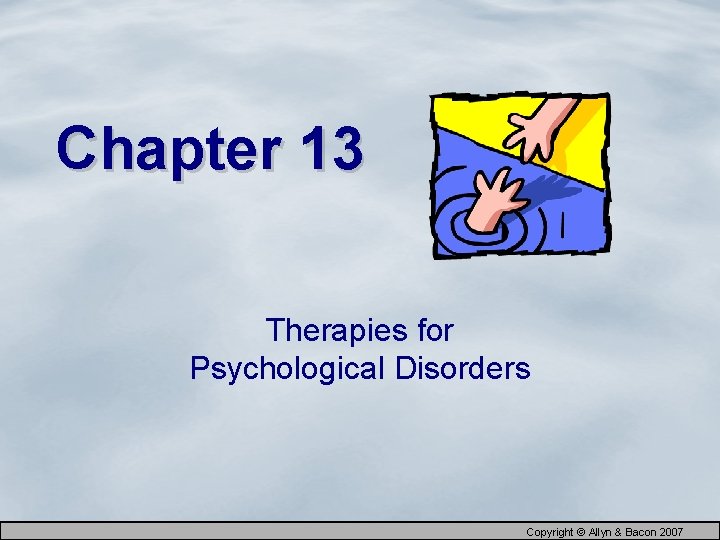 Chapter 13

Therapies for Psychological Disorders

Copyright © Allyn & Bacon 2007